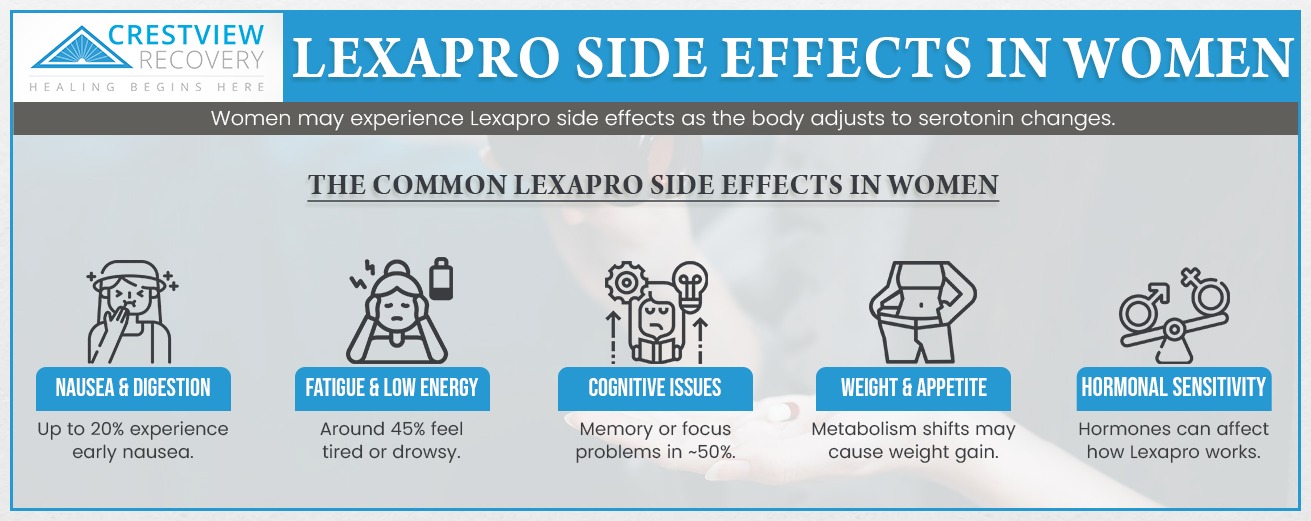 CRESTVIEW RECOVERY
HEALING BEGINS HERE

LEXAPRO SIDE EFFECTS IN WOMEN

Women may experience Lexapro side effects as the body adjusts to serotonin changes.

THE COMMON LEXAPRO SIDE EFFECTS IN WOMEN

NAUSEA & DIGESTION
Up to 20% experience early nausea.

FATIGUE & LOW ENERGY
Around 45% feel tired or drowsy.

COGNITIVE ISSUES
Memory or focus problems in ~50%.

WEIGHT & APPETITE
Metabolism shifts may cause weight gain.

HORMONAL SENSITIVITY
Hormones can affect how Lexapro works.